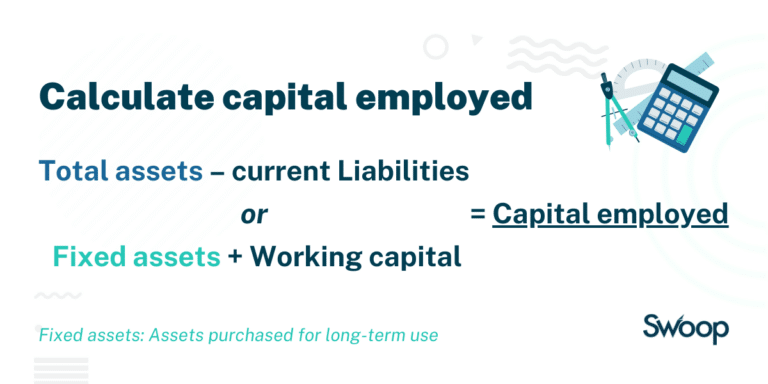 Calculate capital employed

Total assets – current Liabilities

or

= Capital employed

Fixed assets + Working capital

Fixed assets: Assets purchased for long-term use

Swoop